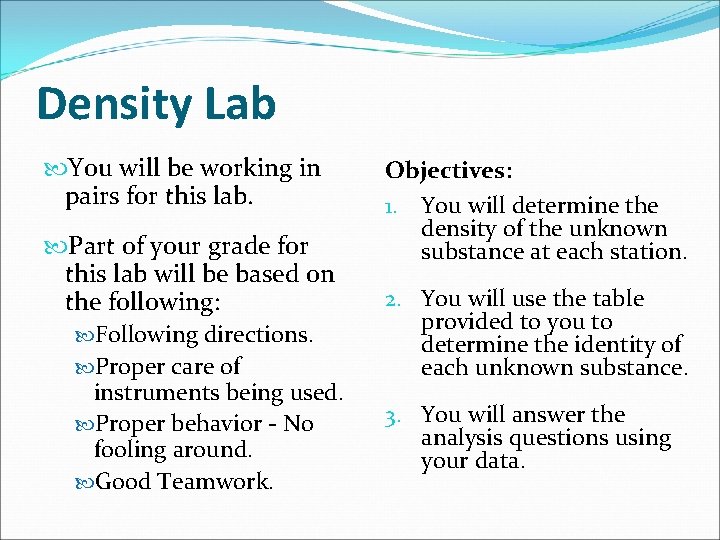 Density Lab

You will be working in pairs for this lab.

Part of your grade for this lab will be based on the following:

Following directions.

Proper care of instruments being used.

Proper behavior - No fooling around.

Good Teamwork.

Objectives:

1. You will determine the density of the unknown substance at each station.

2. You will use the table provided to you to determine the identity of each unknown substance.

3. You will answer the analysis questions using your data.